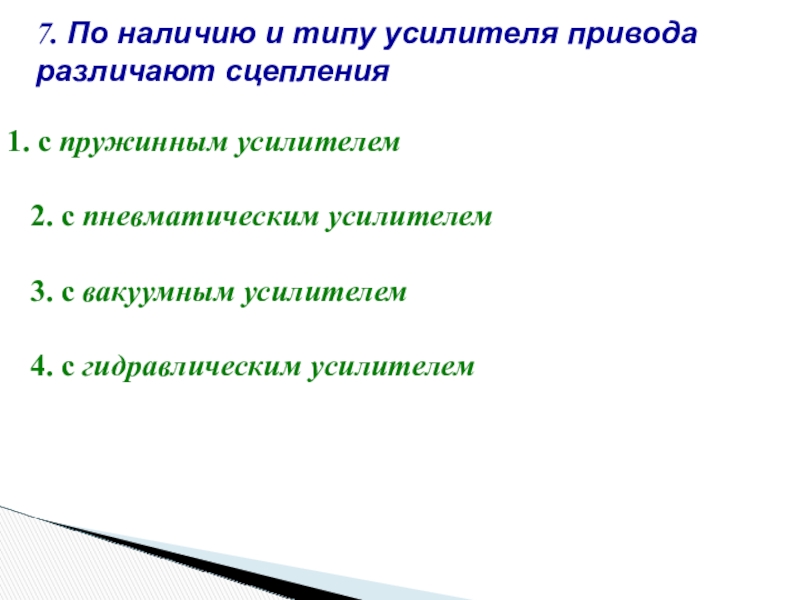 7. По наличию и типу усилителя привода различают сцепления

1. с пружинным усилителем

2. с пневматическим усилителем

3. с вакуумным усилителем

4. с гидравлическим усилителем